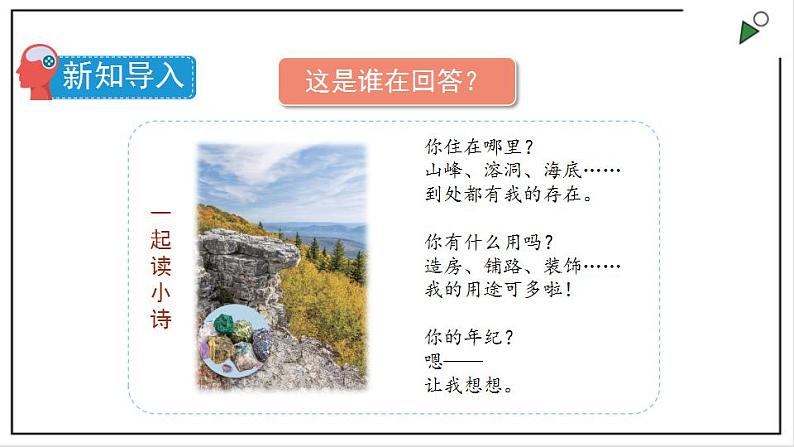 新知导入

这是谁在回答？

一起读小诗

你住在哪里？
山峰、溶洞、海底……
到处都有我的存在。

你有什么用吗？
造房、铺路、装饰……
我的用途可多啦！

你的年纪？
嗯——
让我想想。